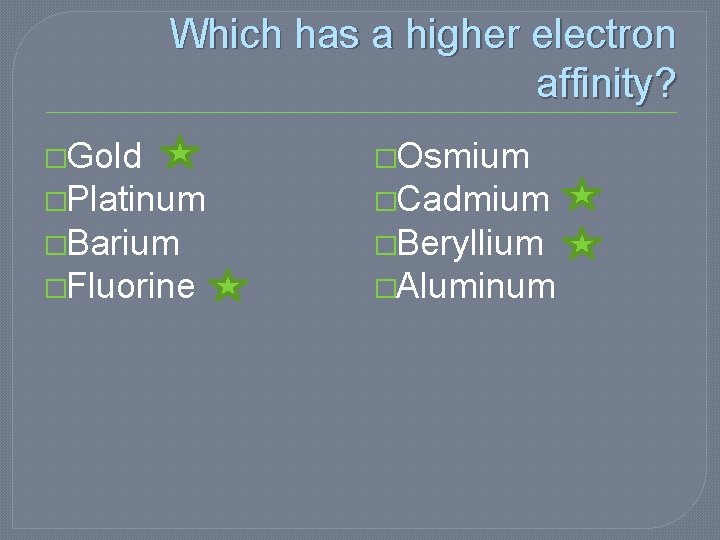 Which has a higher electron affinity?

□Gold
□Platinum
□Barium
□Fluorine

□Osmium
□Cadmium
□Beryllium
□Aluminum